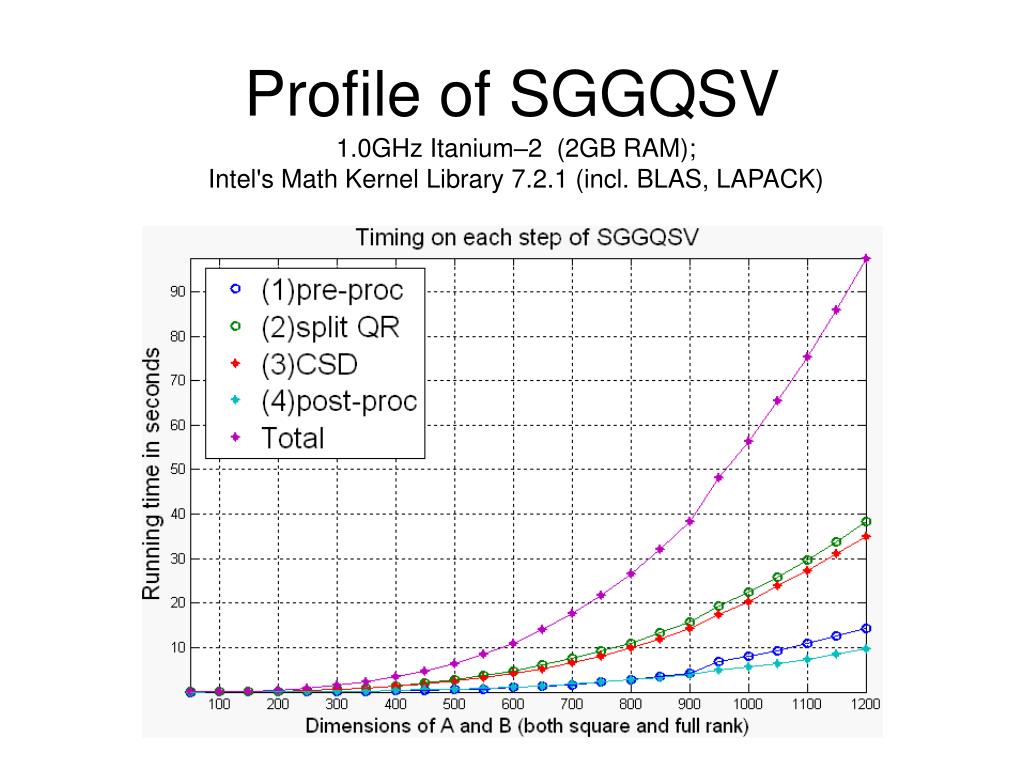 Profile of SGGQSV
1.0GHz Itanium–2 (2GB RAM);
Intel's Math Kernel Library 7.2.1 (incl. BLAS, LAPACK)

Timing on each step of SGGQSV

(1)pre-proc
(2)split QR
(3)CSD
(4)post-proc
Total

Running time in seconds

90
80
70
60
50
40
30
20
10

100 200 300 400 500 600 700 800 900 1000 1100 1200

Dimensions of A and B (both square and full rank)